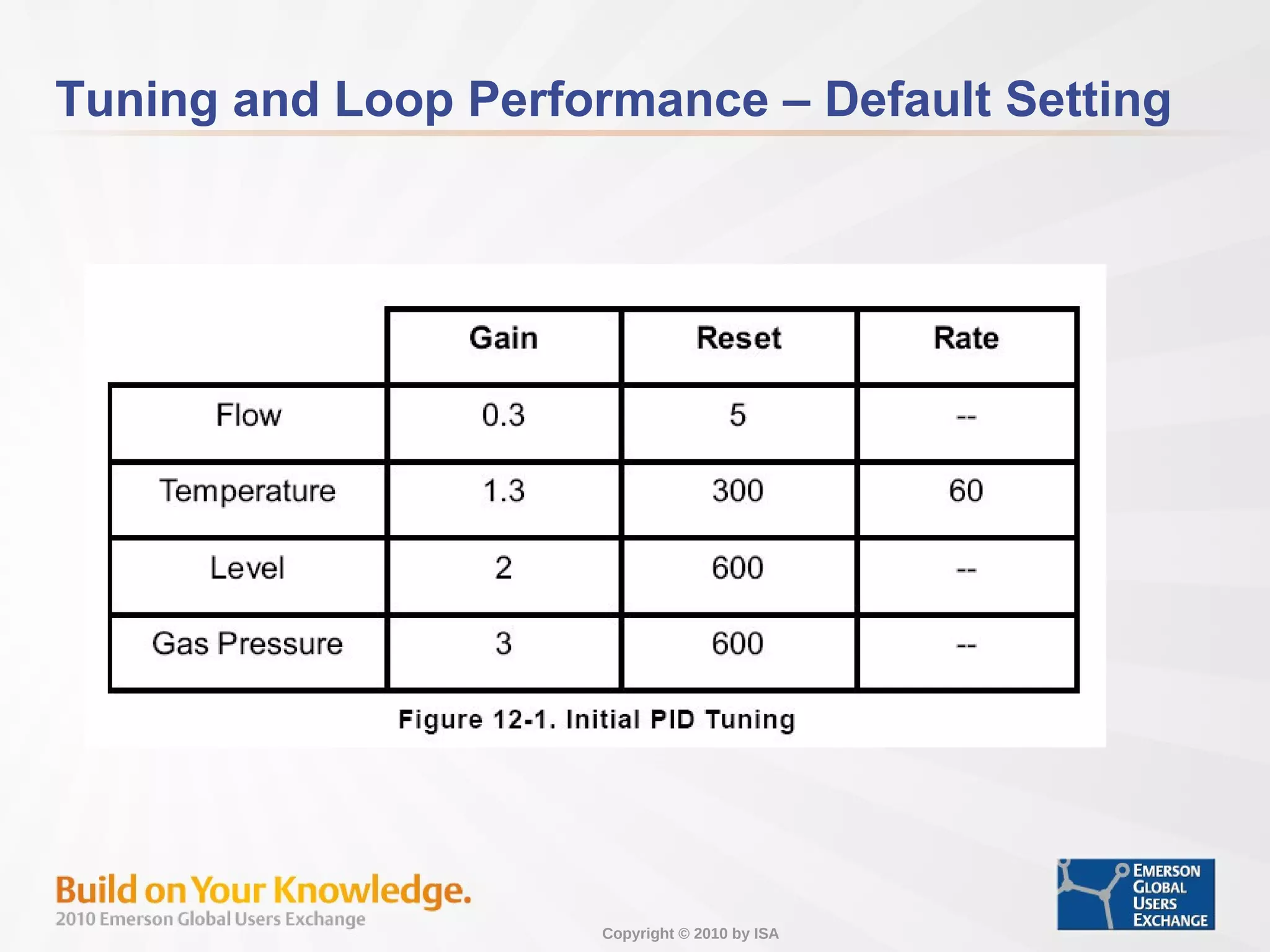 Tuning and Loop Performance – Default Setting

| | Gain | Reset | Rate |
|---|---|---|---|
| Flow | 0.3 | 5 | -- |
| Temperature | 1.3 | 300 | 60 |
| Level | 2 | 600 | -- |
| Gas Pressure | 3 | 600 | -- |

Figure 12-1. Initial PID Tuning

Build on Your Knowledge.
2010 Emerson Global Users Exchange

Copyright © 2010 by ISA

EMERSON GLOBAL USERS EXCHANGE